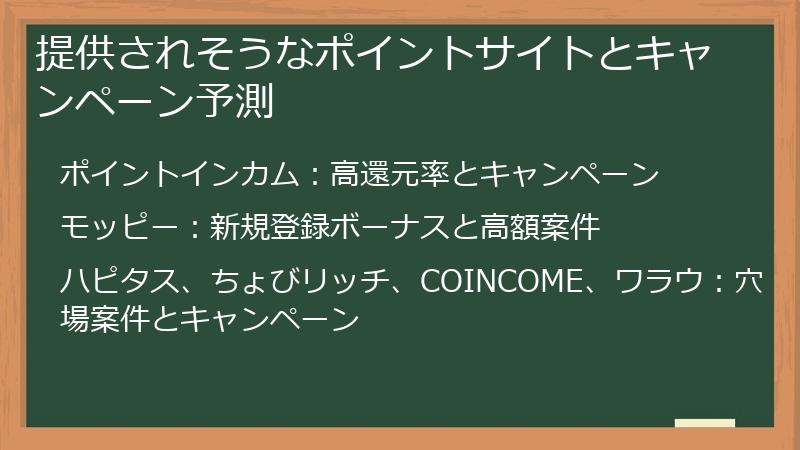 提供されそうなポイントサイトとキャンペーン予測

ポイントインカム：高還元率とキャンペーン

モッピー：新規登録ボーナスと高額案件

ハピタス、ちょびリッチ、COINCOME、ワラウ：穴場案件とキャンペーン